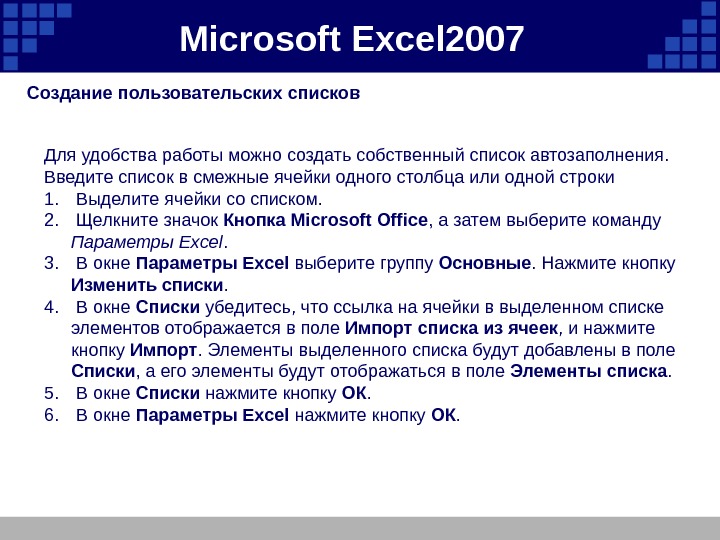 Microsoft Excel2007

Создание пользовательских списков

Для удобства работы можно создать собственный список автозаполнения. Введите список в смежные ячейки одного столбца или одной строки
1. Выделите ячейки со списком.
2. Щелкните значок Кнопка Microsoft Office, а затем выберите команду Параметры Excel.
3. В окне Параметры Excel выберите группу Основные. Нажмите кнопку Изменить списки.
4. В окне Списки убедитесь, что ссылка на ячейки в выделенном списке элементов отображается в поле Импорт списка из ячеек, и нажмите кнопку Импорт. Элементы выделенного списка будут добавлены в поле Списки, а его элементы будут отображаться в поле Элементы списка.
5. В окне Списки нажмите кнопку ОК.
6. В окне Параметры Excel нажмите кнопку ОК.